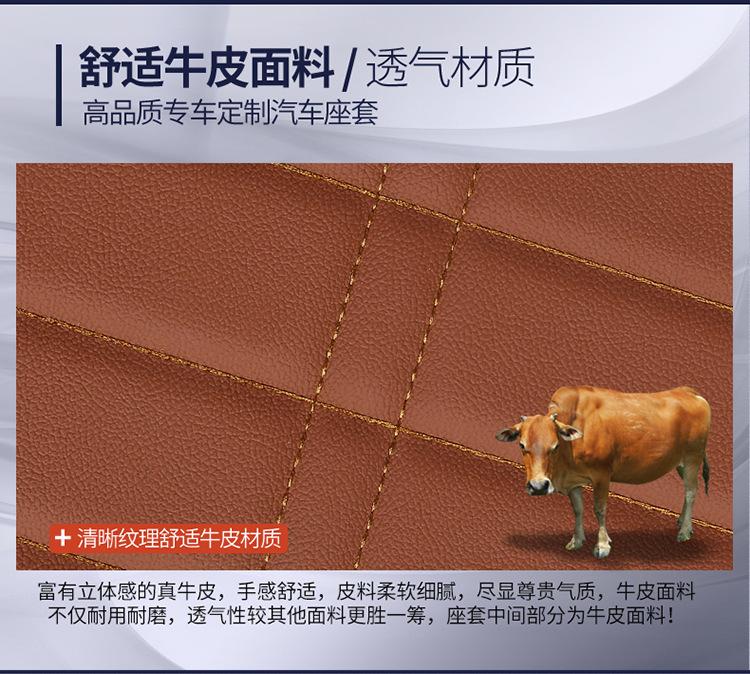 舒适牛皮面料 / 透气材质
高品质专车定制汽车座套

+ 清晰纹理舒适牛皮材质

富有立体感的真牛皮，手感舒适，皮料柔软细腻，尽显尊贵气质，牛皮面料不仅耐用耐磨，透气性较其他面料更胜一筹，座套中间部分为牛皮面料！